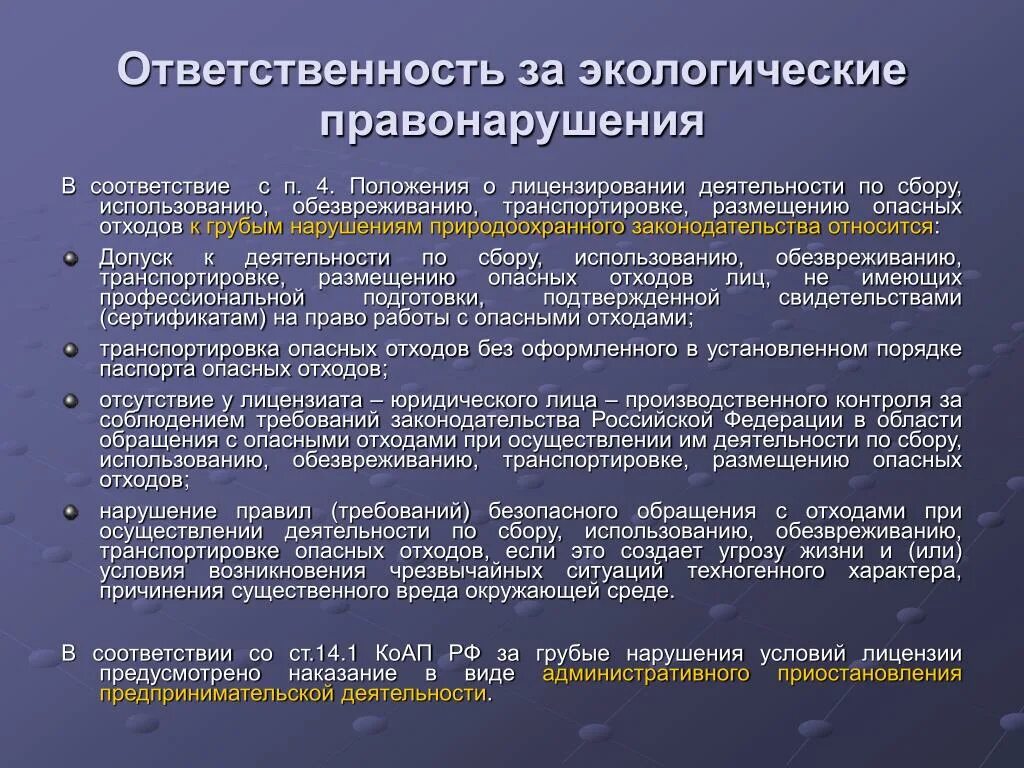 Ответственность за экологические правонарушения

В соответствие с п. 4. Положения о лицензировании деятельности по сбору, использованию, обезвреживанию, транспортировке, размещению опасных отходов к грубым нарушениям природоохранного законодательства относится:

Допуск к деятельности по сбору, использованию, обезвреживанию, транспортировке, размещению опасных отходов лиц, не имеющих профессиональной подготовки, подтвержденной свидетельствами (сертификатам) на право работы с опасными отходами;

транспортировка опасных отходов без оформленного в установленном порядке паспорта опасных отходов;

отсутствие у лицензиата – юридического лица – производственного контроля за соблюдением требований законодательства Российской Федерации в области обращения с опасными отходами при осуществлении им деятельности по сбору, использованию, обезвреживанию, транспортировке, размещению опасных отходов;

нарушение правил (требований) безопасного обращения с отходами при осуществлении деятельности по сбору, использованию, обезвреживанию, транспортировке опасных отходов, если это создает угрозу жизни и (или) условия возникновения чрезвычайных ситуаций техногенного характера, причинения существенного вреда окружающей среде.

В соответствии со ст.14.1 КоАП РФ за грубые нарушения условий лицензии предусмотрено наказание в виде административного приостановления предпринимательской деятельности.